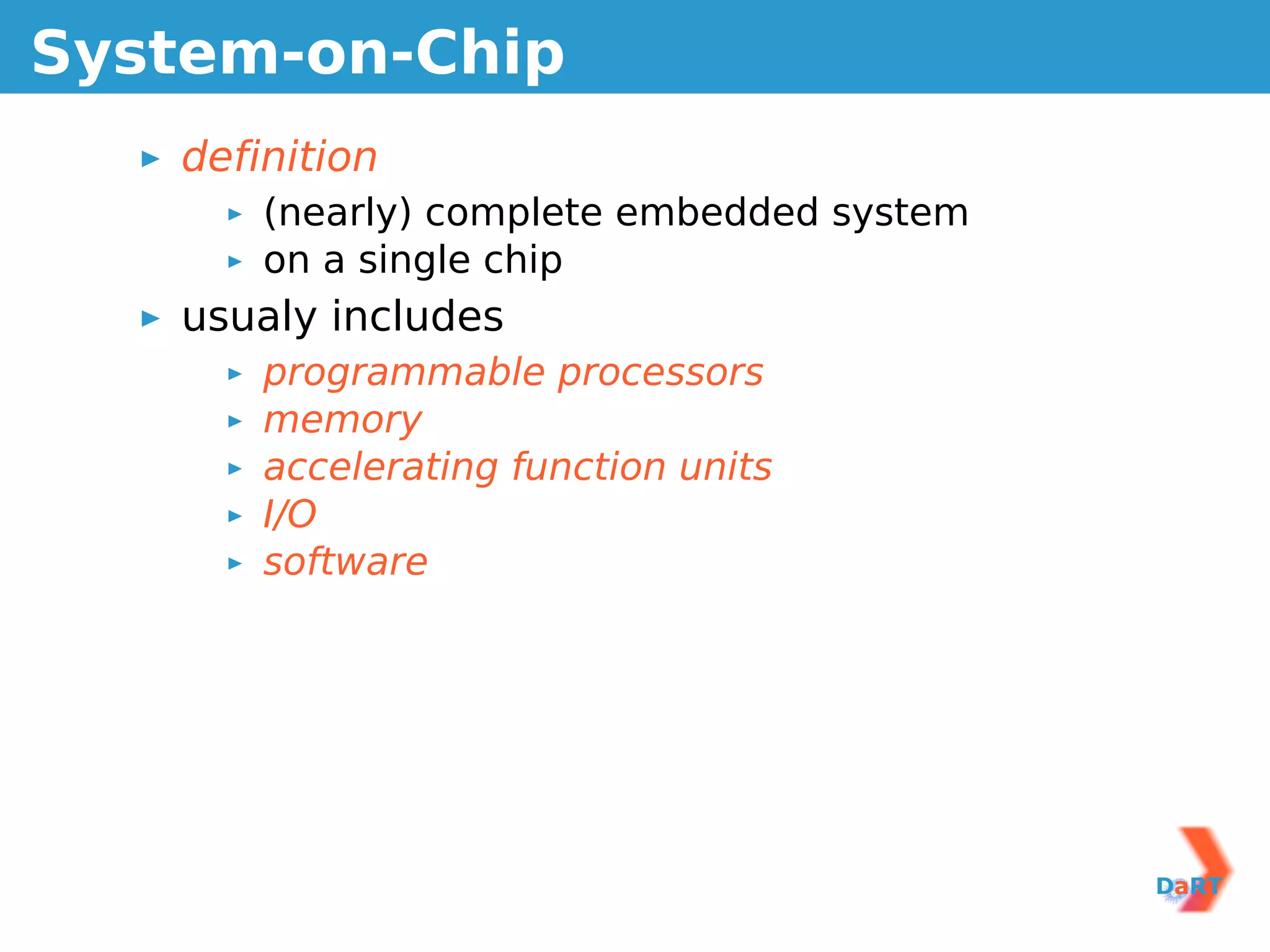 System-on-Chip

▸ definition
  ▸ (nearly) complete embedded system
  ▸ on a single chip
▸ usualy includes
  ▸ programmable processors
  ▸ memory
  ▸ accelerating function units
  ▸ I/O
  ▸ software

DaRT